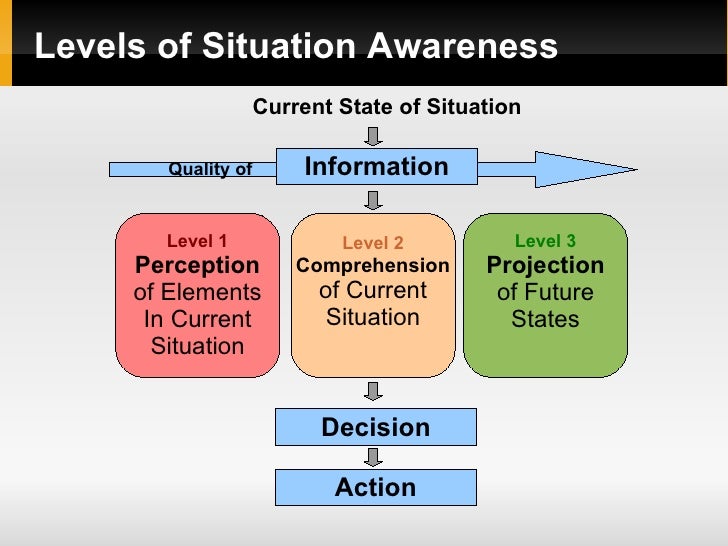 Levels of Situation Awareness

Current State of Situation

Quality of

Information

Level 1
Perception
of Elements
In Current
Situation

Level 2
Comprehension
of Current
Situation

Level 3
Projection
of Future
States

Decision

Action